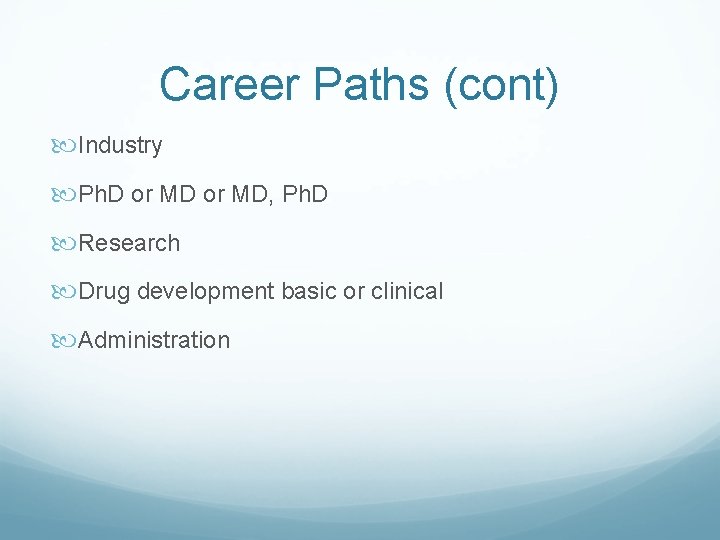 Career Paths (cont)

Industry

PhD or MD or MD, PhD

Research

Drug development basic or clinical

Administration